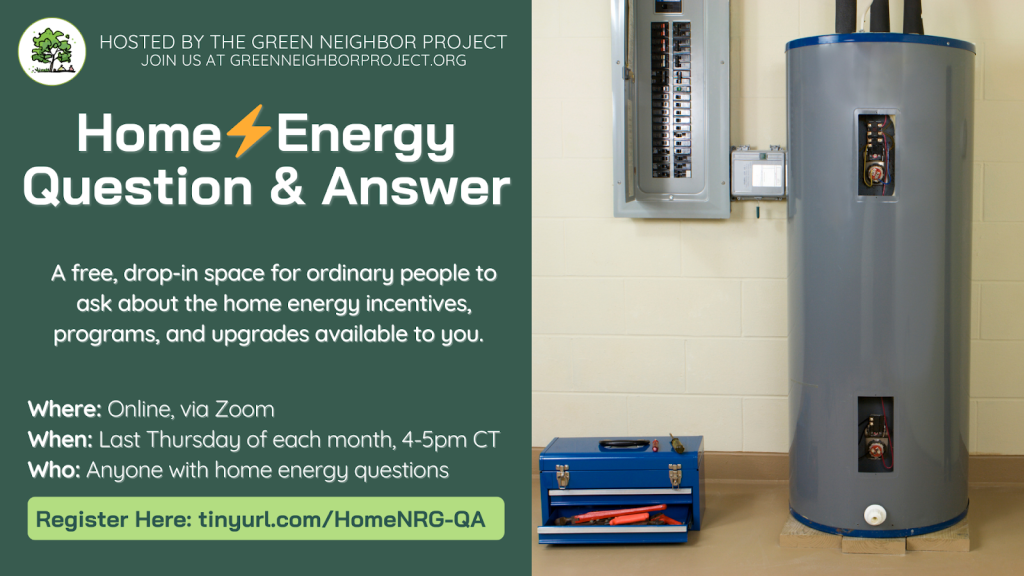 HOSTED BY THE GREEN NEIGHBOR PROJECT
JOIN US AT GREENNEIGHBORPROJECT.ORG

Home⚡Energy Question & Answer

A free, drop-in space for ordinary people to ask about the home energy incentives, programs, and upgrades available to you.

Where: Online, via Zoom
When: Last Thursday of each month, 4-5pm CT
Who: Anyone with home energy questions

Register Here: tinyurl.com/HomeNRG-QA